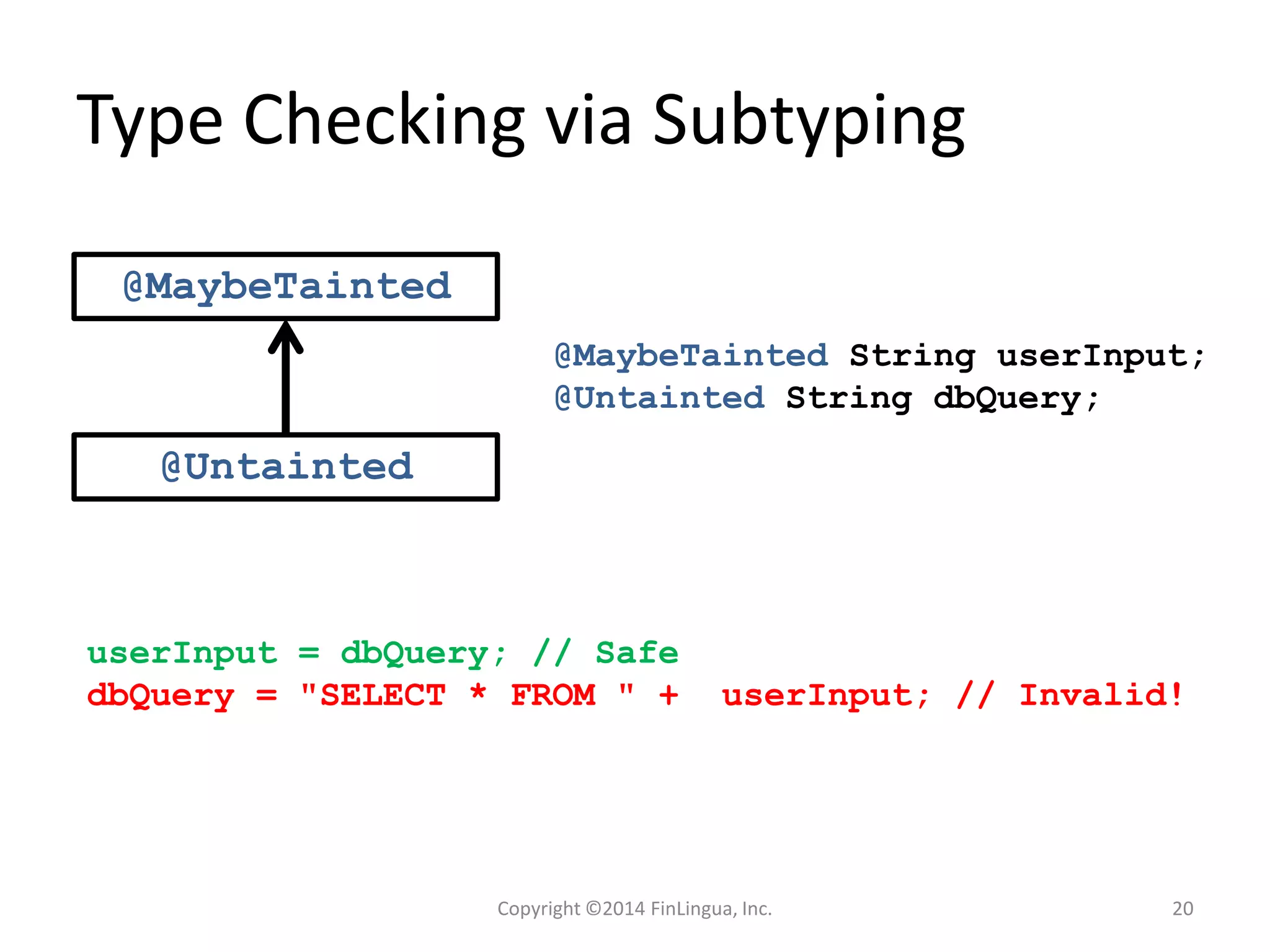 Type Checking via Subtyping

@MaybeTainted

@Untainted

@MaybeTainted String userInput;
@Untainted String dbQuery;

userInput = dbQuery; // Safe
dbQuery = "SELECT * FROM " + userInput; // Invalid!

Copyright ©2014 FinLingua, Inc.

20